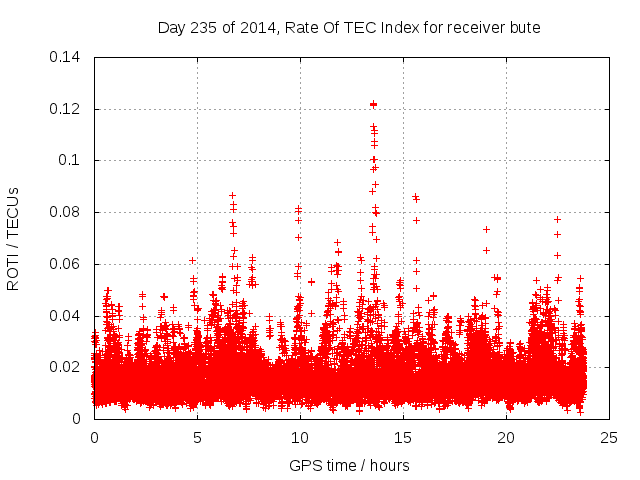 Day 235 of 2014, Rate Of TEC Index for receiver bute

ROTI / TECUs

0.14
0.12
0.1
0.08
0.06
0.04
0.02
0

0
5
10
15
20
25

GPS time / hours